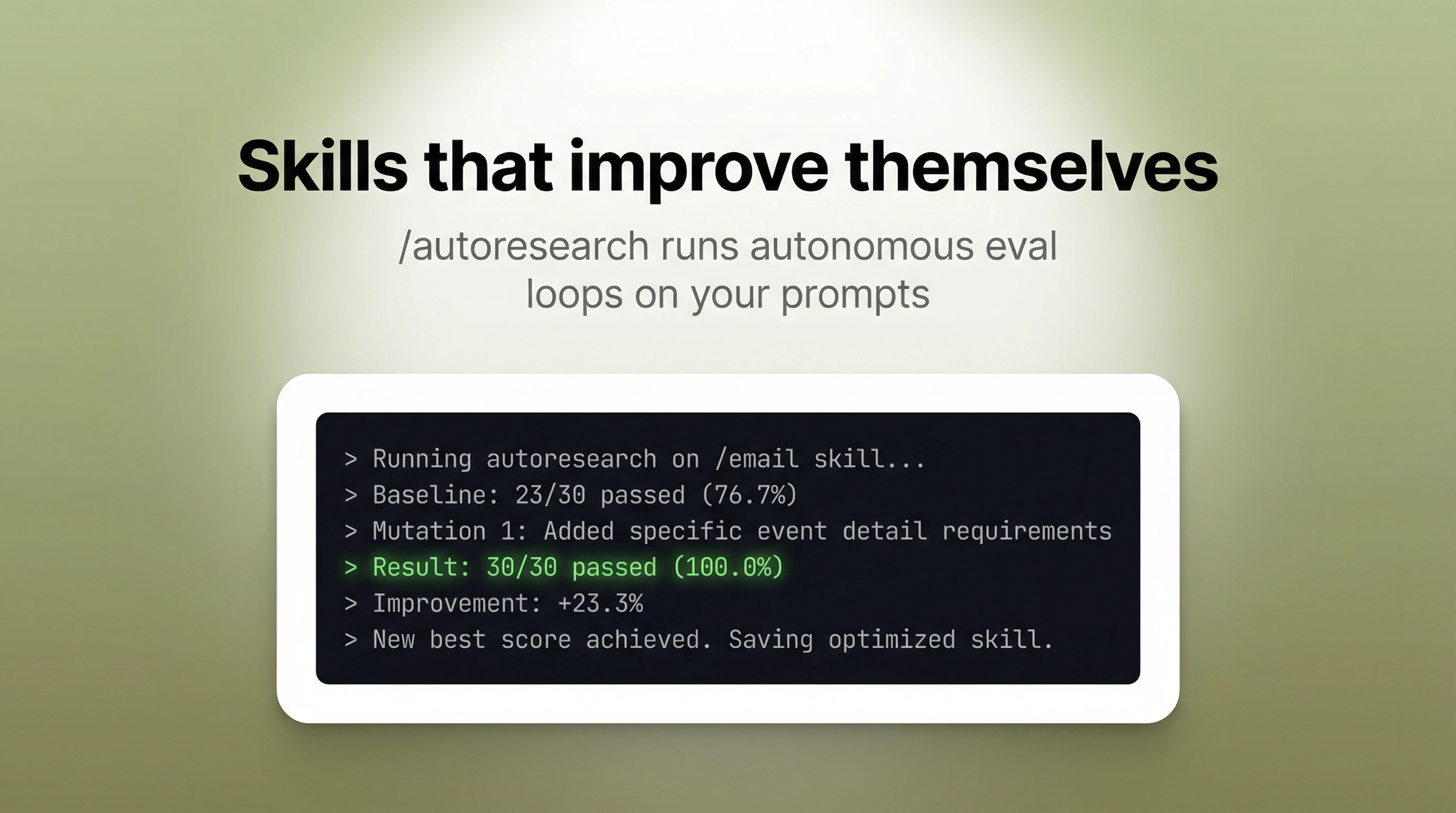 Skills that improve themselves

/autoresearch runs autonomous eval loops on your prompts

> Running autoresearch on /email skill...
> Baseline: 23/30 passed (76.7%)
> Mutation 1: Added specific event detail requirements
> Result: 30/30 passed (100.0%)
> Improvement: +23.3%
> New best score achieved. Saving optimized skill.